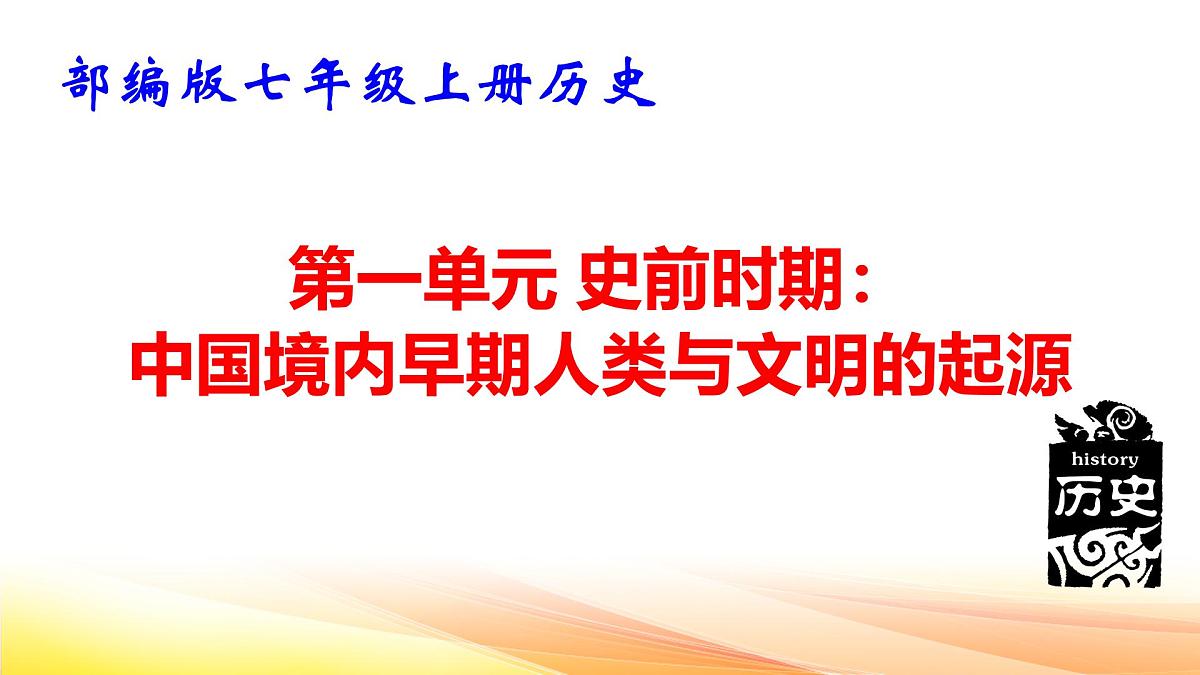 部编版七年级上册历史

第一单元 史前时期：
中国境内早期人类与文明的起源

history
历史